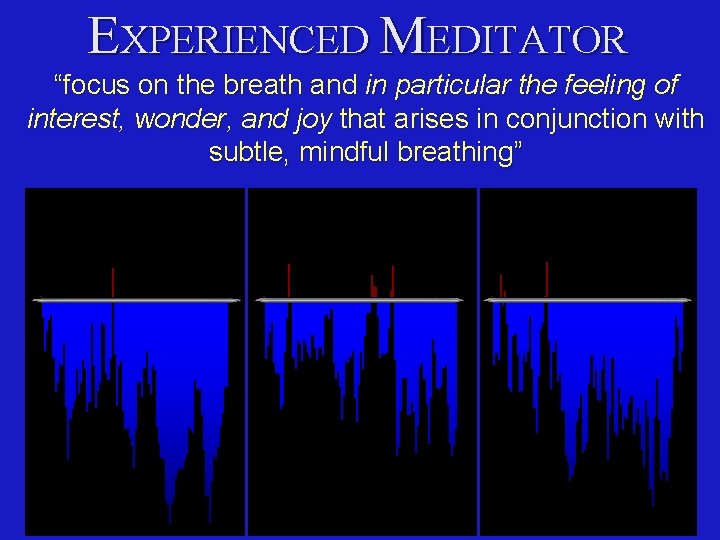 EXPERIENCED MEDITATOR

“focus on the breath and in particular the feeling of interest, wonder, and joy that arises in conjunction with subtle, mindful breathing”